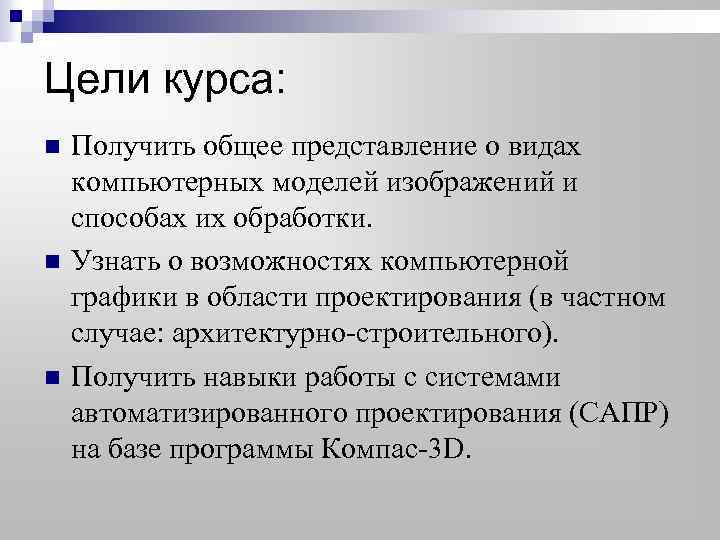 Цели курса:

Получить общее представление о видах компьютерных моделей изображений и способах их обработки.

Узнать о возможностях компьютерной графики в области проектирования (в частном случае: архитектурно-строительного).

Получить навыки работы с системами автоматизированного проектирования (САПР) на базе программы Компас-3D.